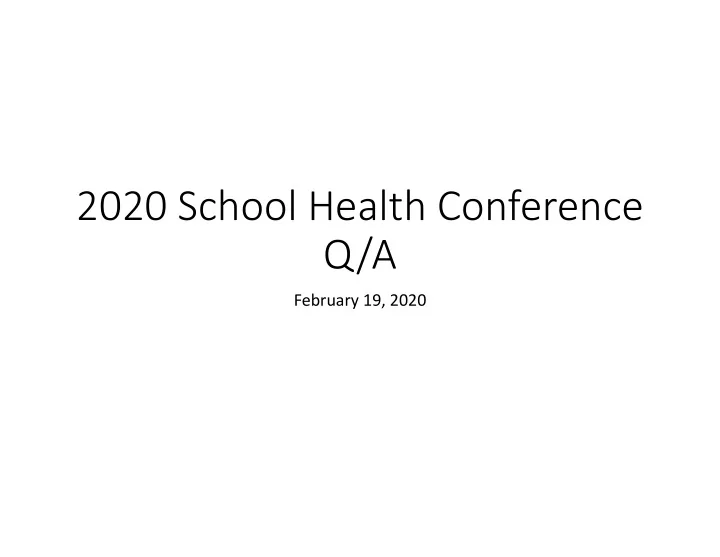 2020 School Health Conference Q/A

February 19, 2020